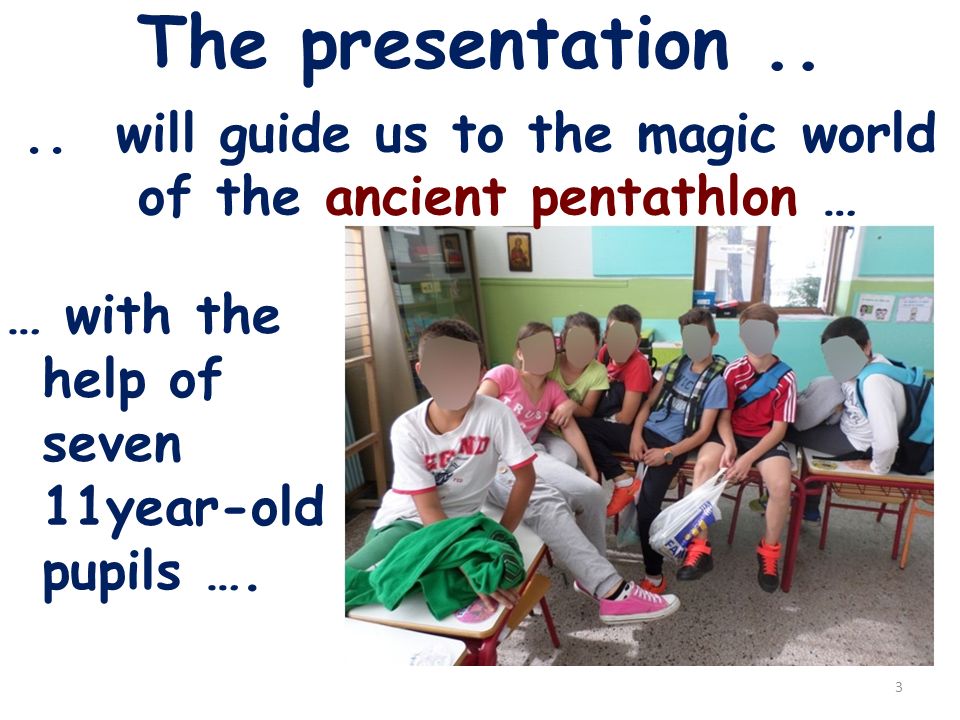 The presentation ..

.. will guide us to the magic world of the ancient pentathlon …

… with the help of seven 11year-old pupils ….

3